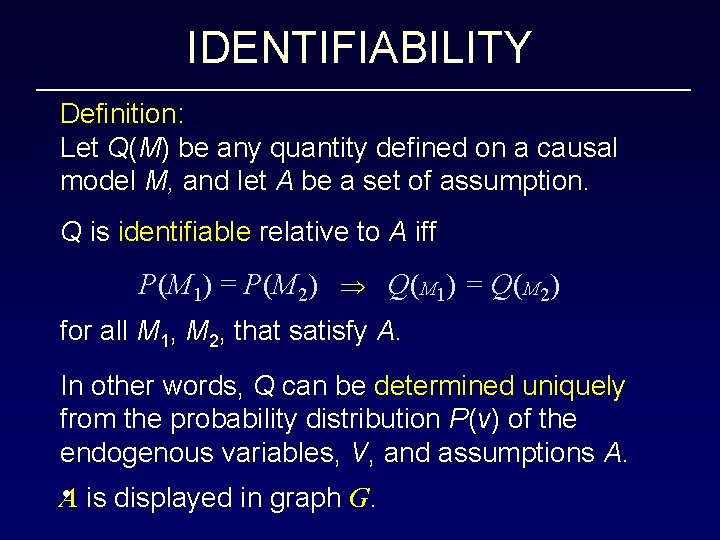 IDENTIFIABILITY

Definition:
Let $Q(M)$ be any quantity defined on a causal model $M$, and let $A$ be a set of assumption.

$Q$ is identifiable relative to $A$ iff

$P(M_1) = P(M_2) \Rightarrow Q(M_1) = Q(M_2)$

for all $M_1$, $M_2$, that satisfy $A$.

In other words, $Q$ can be determined uniquely from the probability distribution $P(v)$ of the endogenous variables, $V$, and assumptions $A$.

$A$ is displayed in graph $G$.